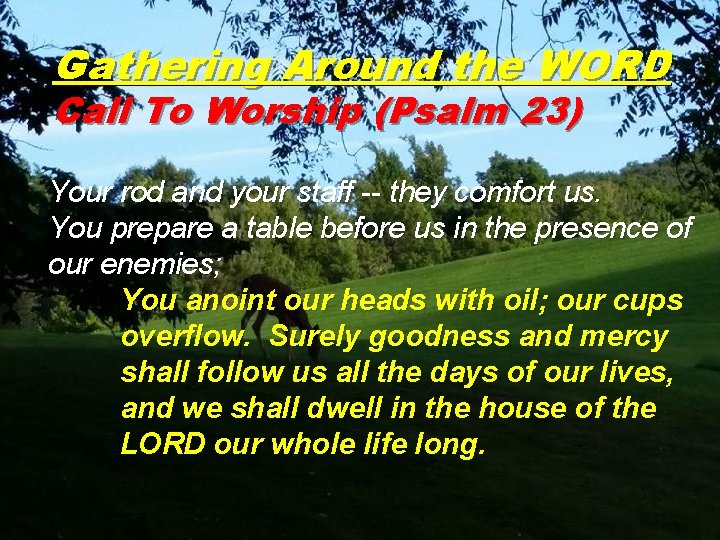 Gathering Around the WORD
Call To Worship (Psalm 23)

Your rod and your staff -- they comfort us. You prepare a table before us in the presence of our enemies;

You anoint our heads with oil; our cups overflow. Surely goodness and mercy shall follow us all the days of our lives, and we shall dwell in the house of the LORD our whole life long.